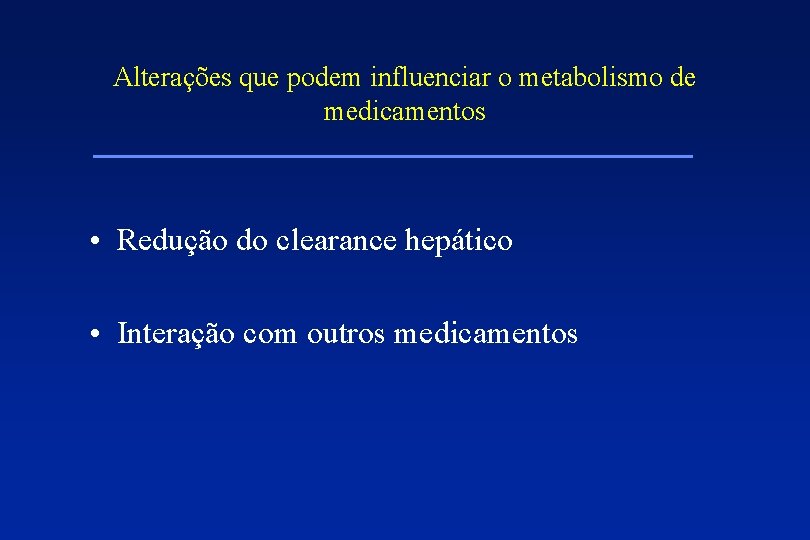 Alterações que podem influenciar o metabolismo de medicamentos

• Redução do clearance hepático

• Interação com outros medicamentos